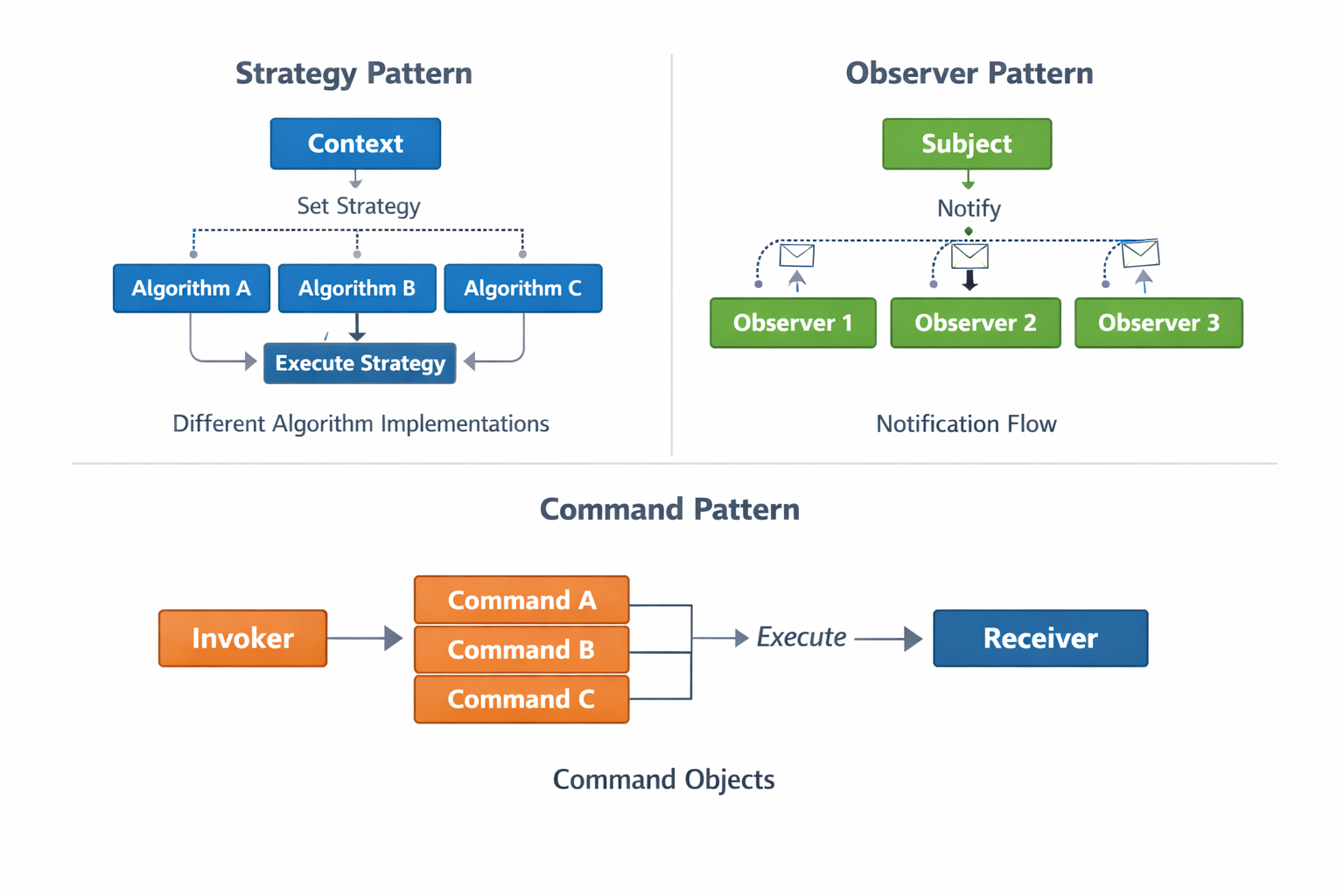 Strategy Pattern

Context

Set Strategy

Algorithm A

Algorithm B

Algorithm C

Execute Strategy

Different Algorithm Implementations

Observer Pattern

Subject

Notify

Observer 1

Observer 2

Observer 3

Notification Flow

Command Pattern

Invoker

Command A

Command B

Command C

Execute

Receiver

Command Objects